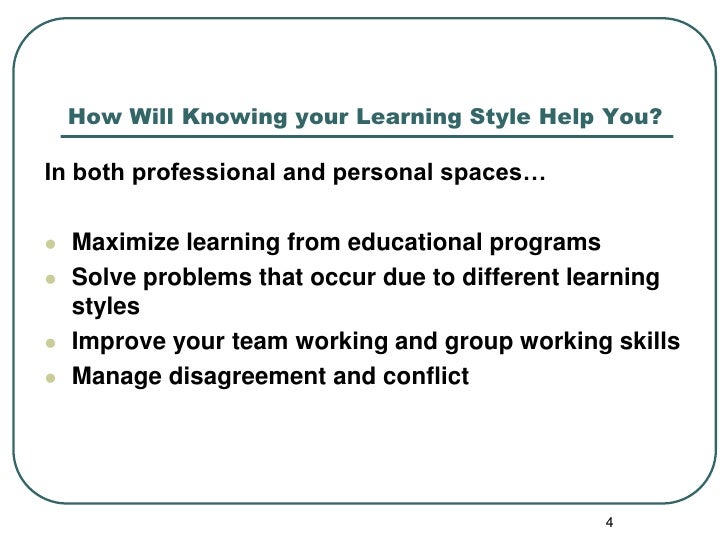 How Will Knowing your Learning Style Help You?

In both professional and personal spaces…

- Maximize learning from educational programs
- Solve problems that occur due to different learning styles
- Improve your team working and group working skills
- Manage disagreement and conflict

4